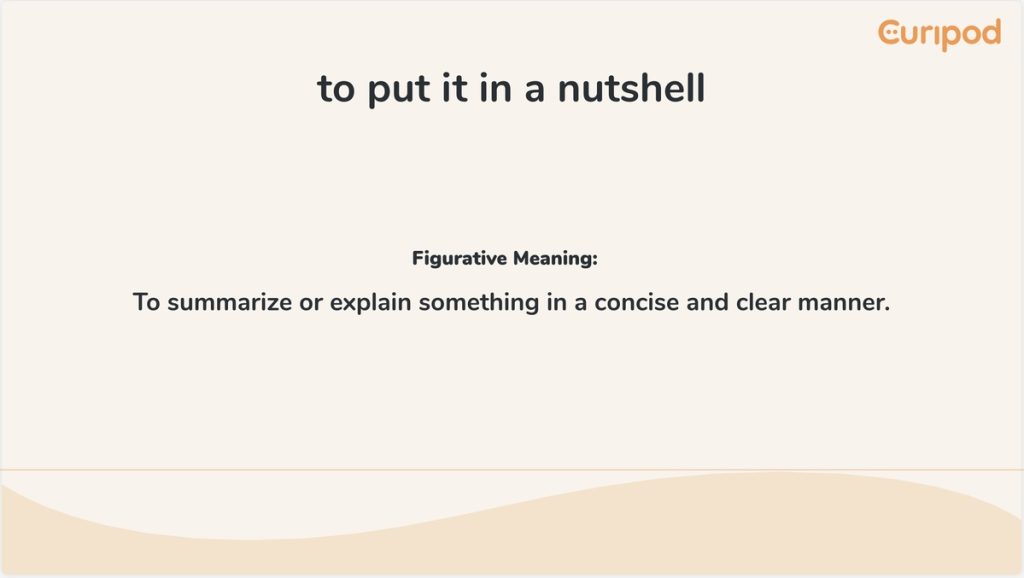 Curipod

to put it in a nutshell

Figurative Meaning:

To summarize or explain something in a concise and clear manner.